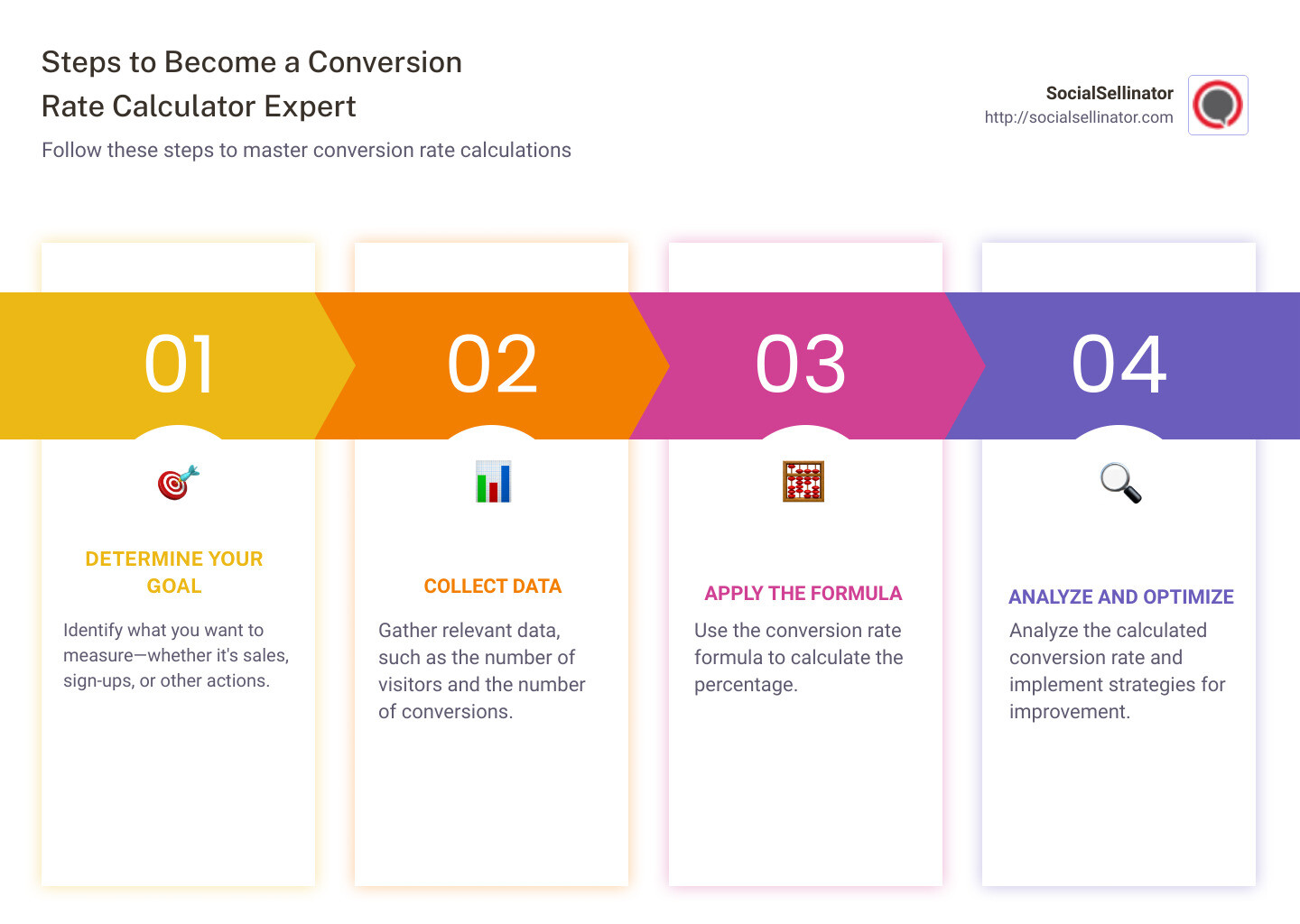 Steps to Become a Conversion Rate Calculator Expert

Follow these steps to master conversion rate calculations

SocialSellinator
http://socialsellinator.com

01

DETERMINE YOUR GOAL

Identify what you want to measure—whether it's sales, sign-ups, or other actions.

02

COLLECT DATA

Gather relevant data, such as the number of visitors and the number of conversions.

03

APPLY THE FORMULA

Use the conversion rate formula to calculate the percentage.

04

ANALYZE AND OPTIMIZE

Analyze the calculated conversion rate and implement strategies for improvement.